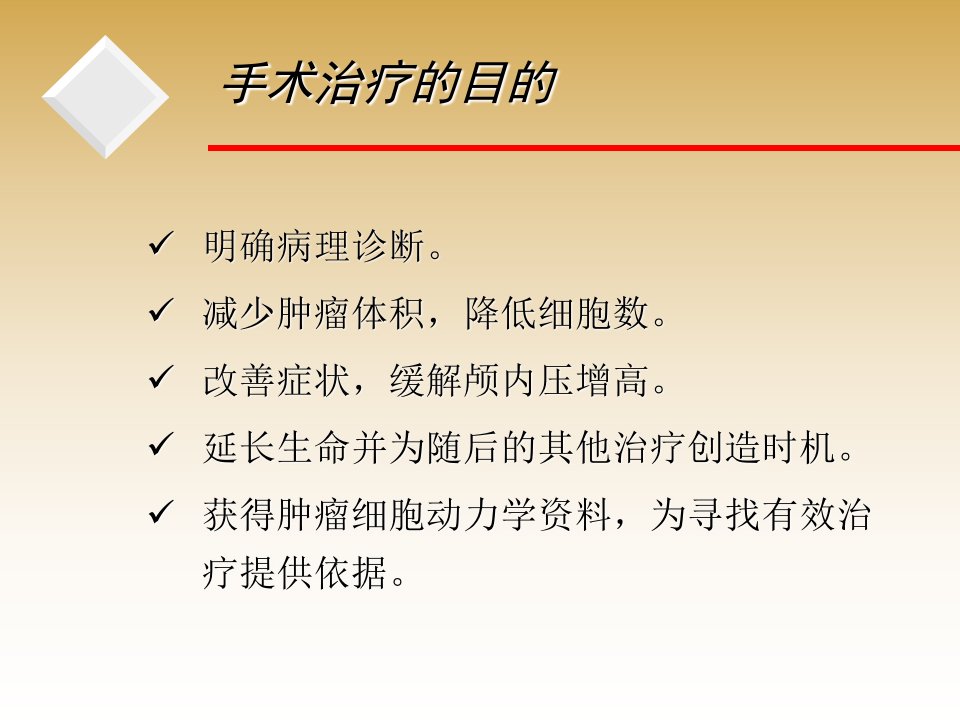 手术治疗的目的

✓ 明确病理诊断。

✓ 减少肿瘤体积，降低细胞数。

✓ 改善症状，缓解颅内压增高。

✓ 延长生命并为随后的其他治疗创造时机。

✓ 获得肿瘤细胞动力学资料，为寻找有效治疗提供依据。